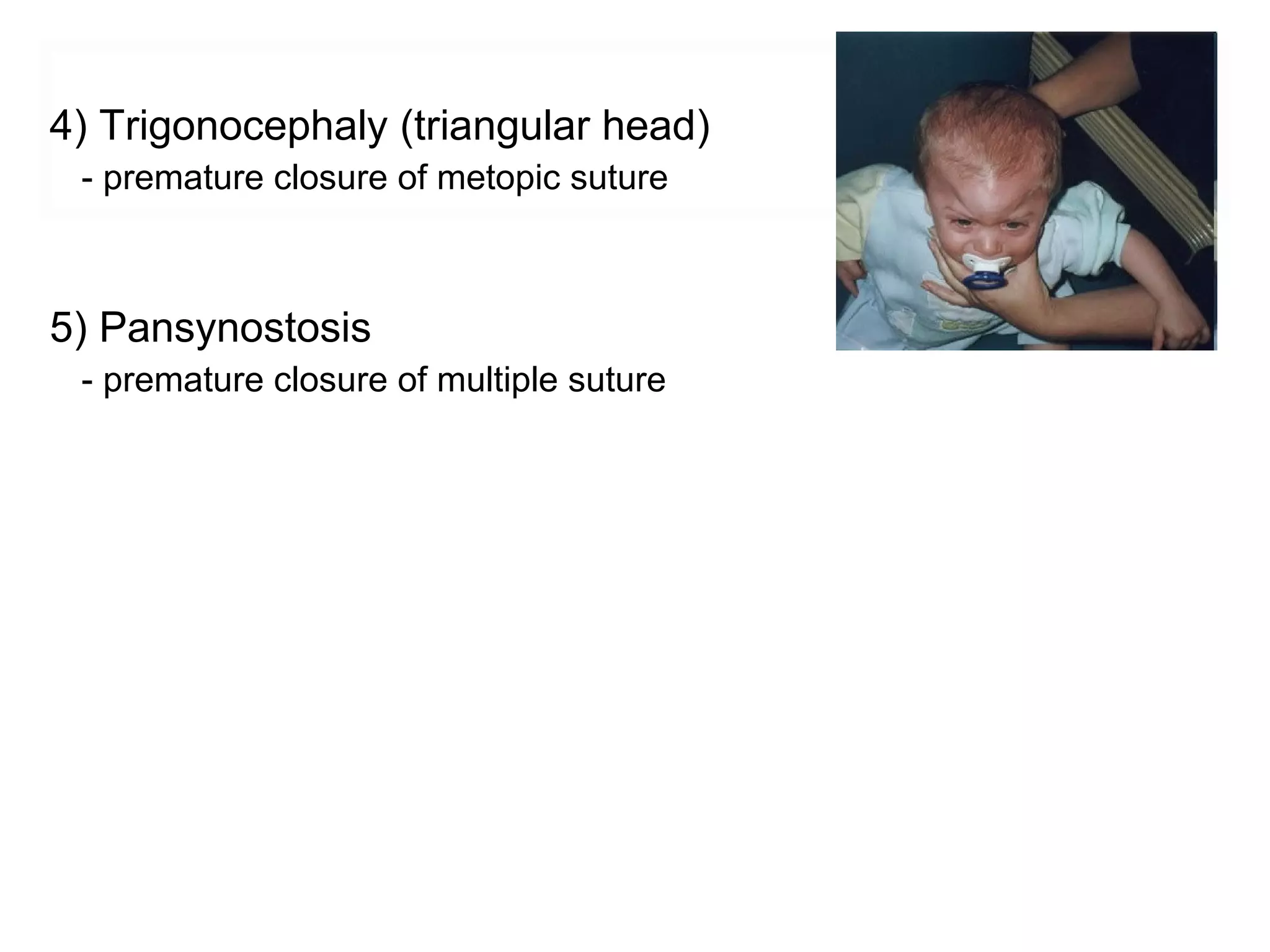 4) Trigonocephaly (triangular head)
- premature closure of metopic suture

5) Pansynostosis
- premature closure of multiple suture